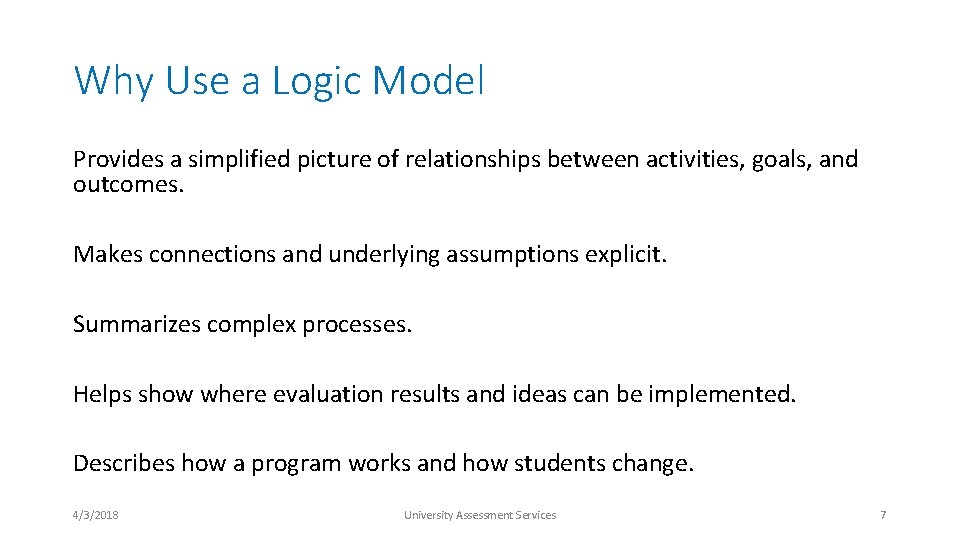 Why Use a Logic Model

Provides a simplified picture of relationships between activities, goals, and outcomes.

Makes connections and underlying assumptions explicit.

Summarizes complex processes.

Helps show where evaluation results and ideas can be implemented.

Describes how a program works and how students change.

4/3/2018

University Assessment Services

7